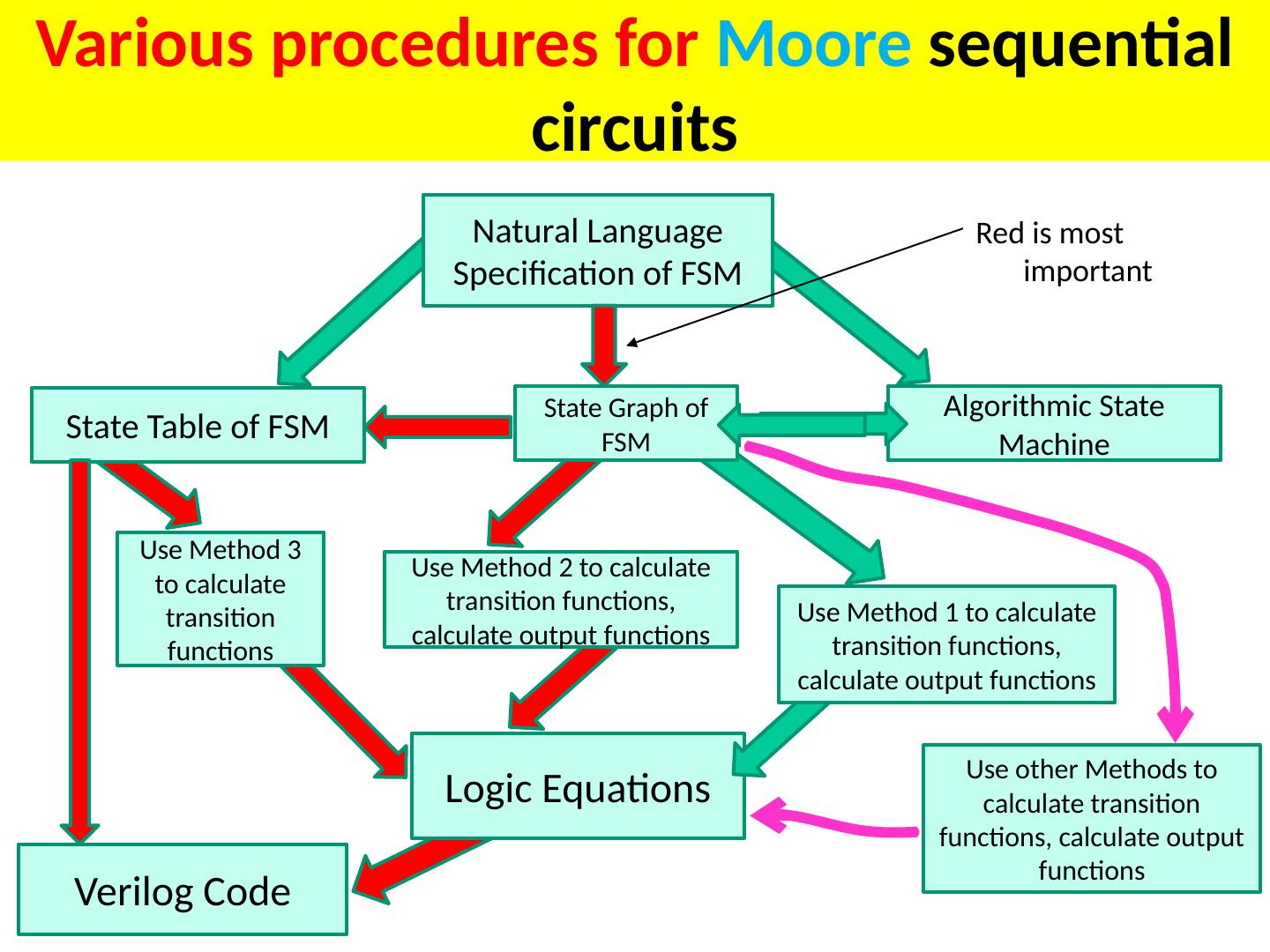 Various procedures for Moore sequential circuits

Natural Language Specification of FSM

Red is most important

State Table of FSM

State Graph of FSM

Algorithmic State Machine

Use Method 3 to calculate transition functions

Use Method 2 to calculate transition functions, calculate output functions

Use Method 1 to calculate transition functions, calculate output functions

Logic Equations

Use other Methods to calculate transition functions, calculate output functions

Verilog Code